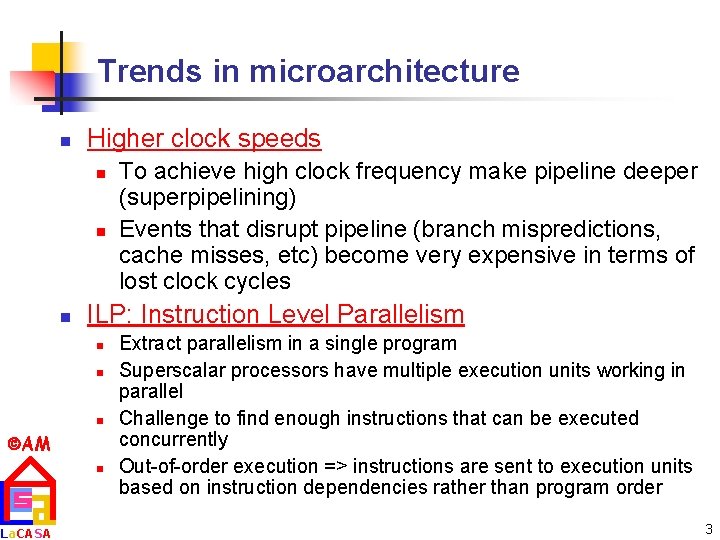 Trends in microarchitecture

Higher clock speeds

To achieve high clock frequency make pipeline deeper (superpipelining)

Events that disrupt pipeline (branch mispredictions, cache misses, etc) become very expensive in terms of lost clock cycles

ILP: Instruction Level Parallelism

Extract parallelism in a single program

Superscalar processors have multiple execution units working in parallel

Challenge to find enough instructions that can be executed concurrently

Out-of-order execution => instructions are sent to execution units based on instruction dependencies rather than program order

©AM

LaCASA

3